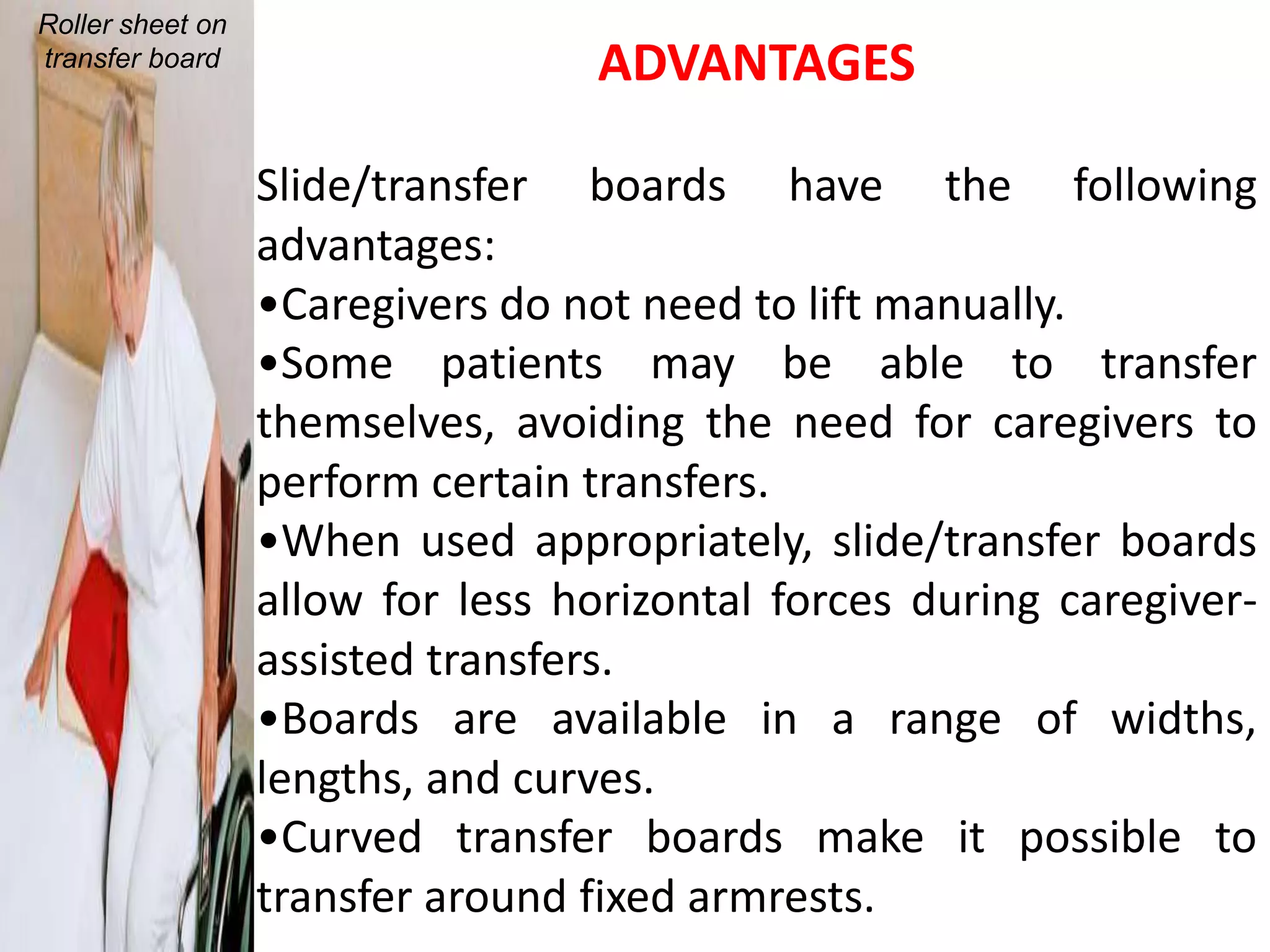 Roller sheet on transfer board

ADVANTAGES

Slide/transfer boards have the following advantages:

•Caregivers do not need to lift manually.

•Some patients may be able to transfer themselves, avoiding the need for caregivers to perform certain transfers.

•When used appropriately, slide/transfer boards allow for less horizontal forces during caregiver-assisted transfers.

•Boards are available in a range of widths, lengths, and curves.

•Curved transfer boards make it possible to transfer around fixed armrests.